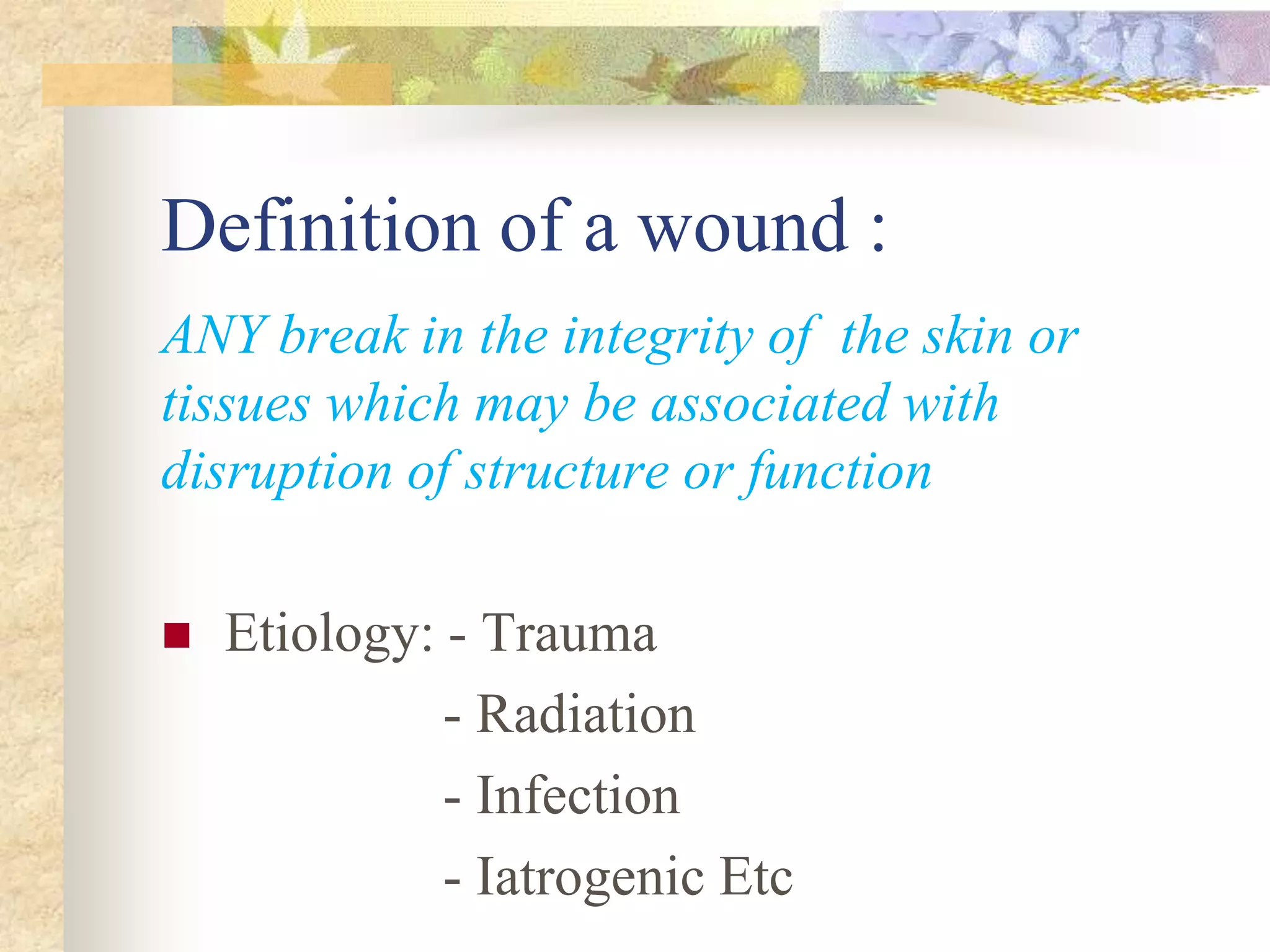 Definition of a wound :

ANY break in the integrity of the skin or tissues which may be associated with disruption of structure or function

Etiology: - Trauma
- Radiation
- Infection
- Iatrogenic Etc